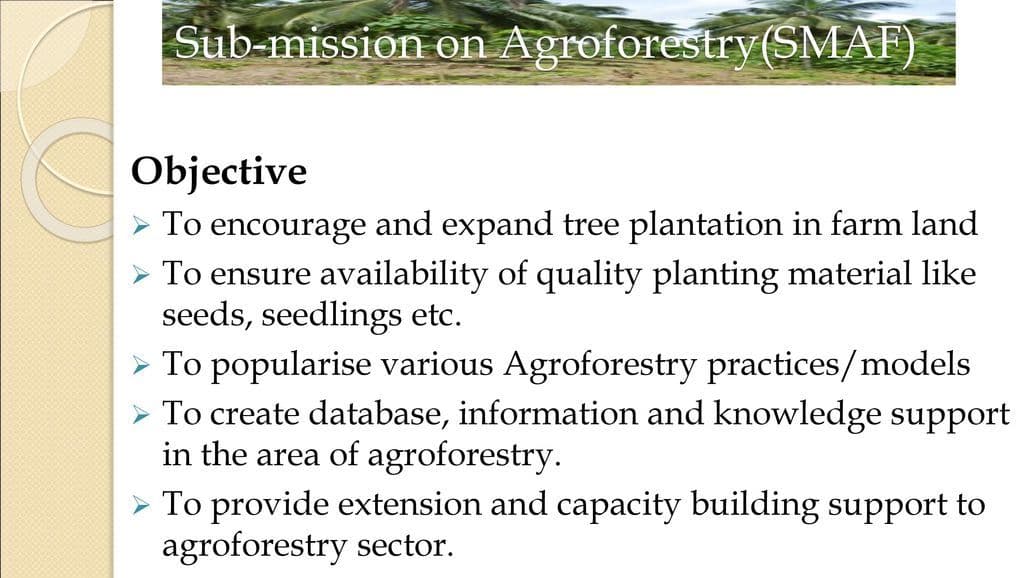 Sub-mission on Agroforestry(SMAF)

Objective

➢ To encourage and expand tree plantation in farm land
➢ To ensure availability of quality planting material like seeds, seedlings etc.
➢ To popularise various Agroforestry practices/models
➢ To create database, information and knowledge support in the area of agroforestry.
➢ To provide extension and capacity building support to agroforestry sector.